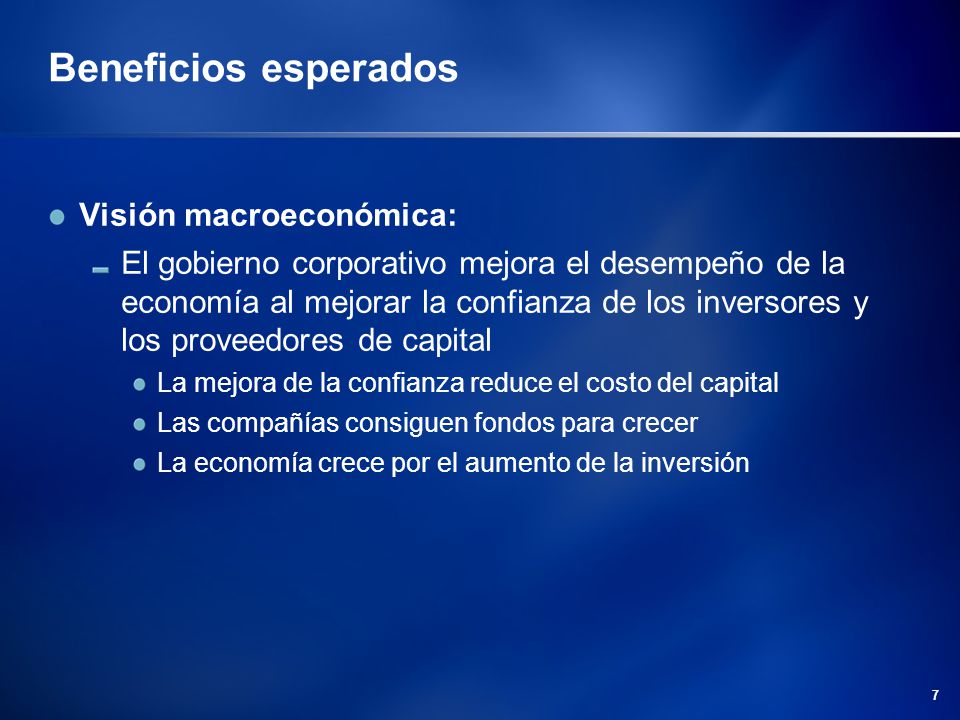 Beneficios esperados

Visión macroeconómica:

El gobierno corporativo mejora el desempeño de la economía al mejorar la confianza de los inversores y los proveedores de capital

La mejora de la confianza reduce el costo del capital

Las compañías consiguen fondos para crecer

La economía crece por el aumento de la inversión

7